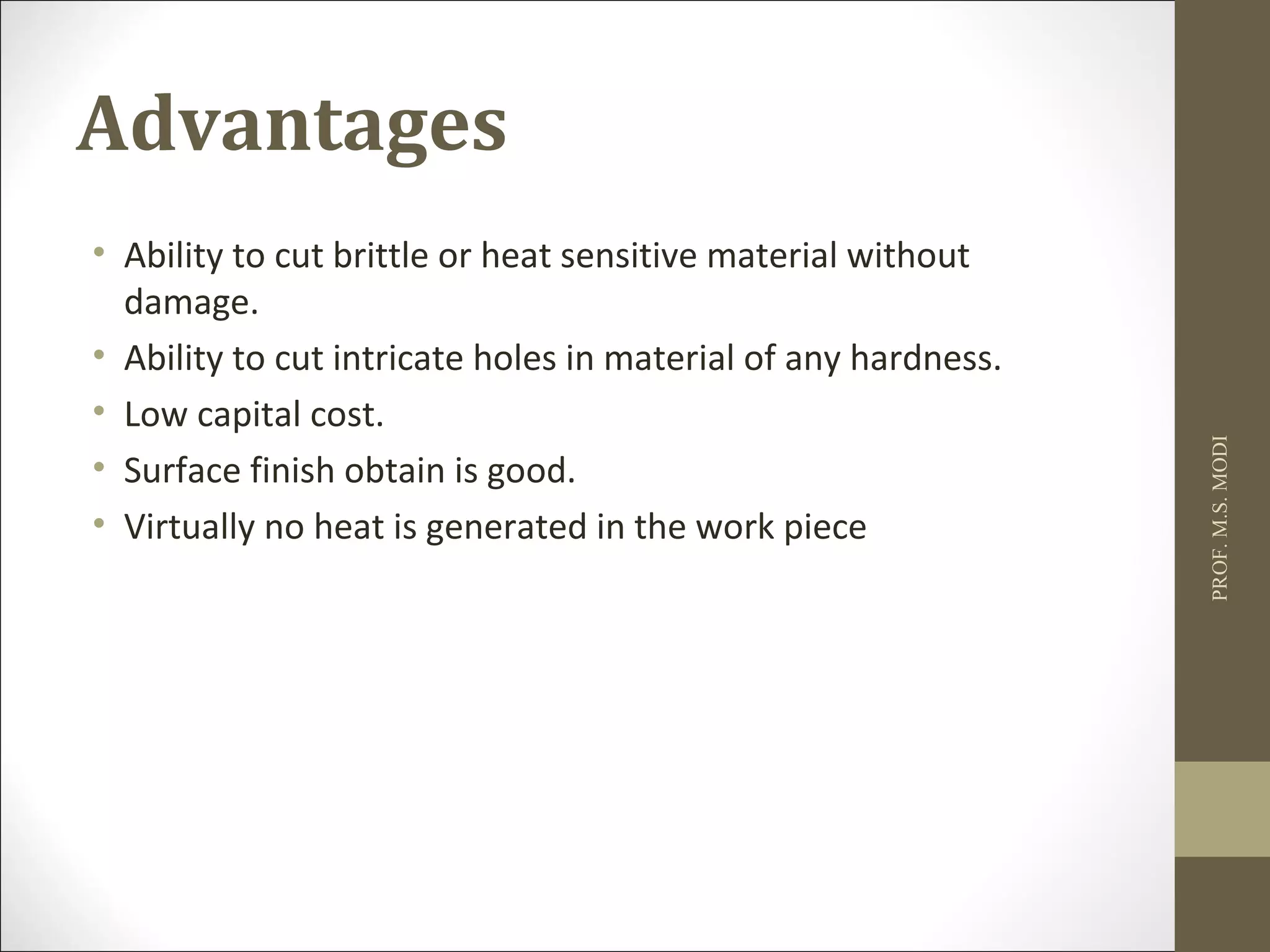 Advantages

• Ability to cut brittle or heat sensitive material without damage.
• Ability to cut intricate holes in material of any hardness.
• Low capital cost.
• Surface finish obtain is good.
• Virtually no heat is generated in the work piece

PROF. M.S. MODI